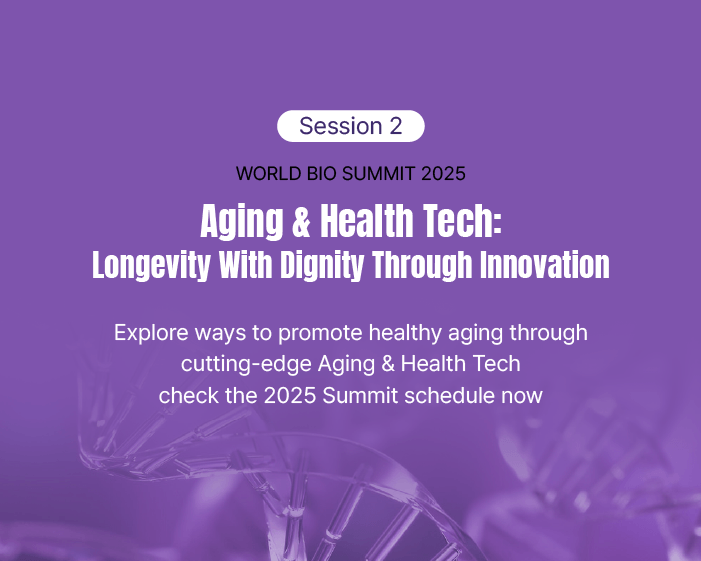 Session 2

WORLD BIO SUMMIT 2025

Aging & Health Tech:
Longevity With Dignity Through Innovation

Explore ways to promote healthy aging through cutting-edge Aging & Health Tech
check the 2025 Summit schedule now